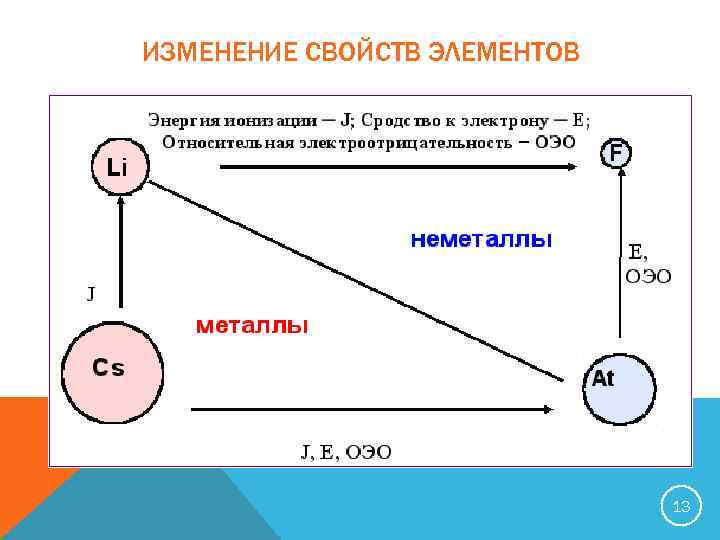 ИЗМЕНЕНИЕ СВОЙСТВ ЭЛЕМЕНТОВ

Энергия ионизации – J; Сродство к электрону – E;
Относительная электроотрицательность – ОЭО

Li

F

неметаллы

E,
ОЭО

J

металлы

Cs

At

J, E, ОЭО

13